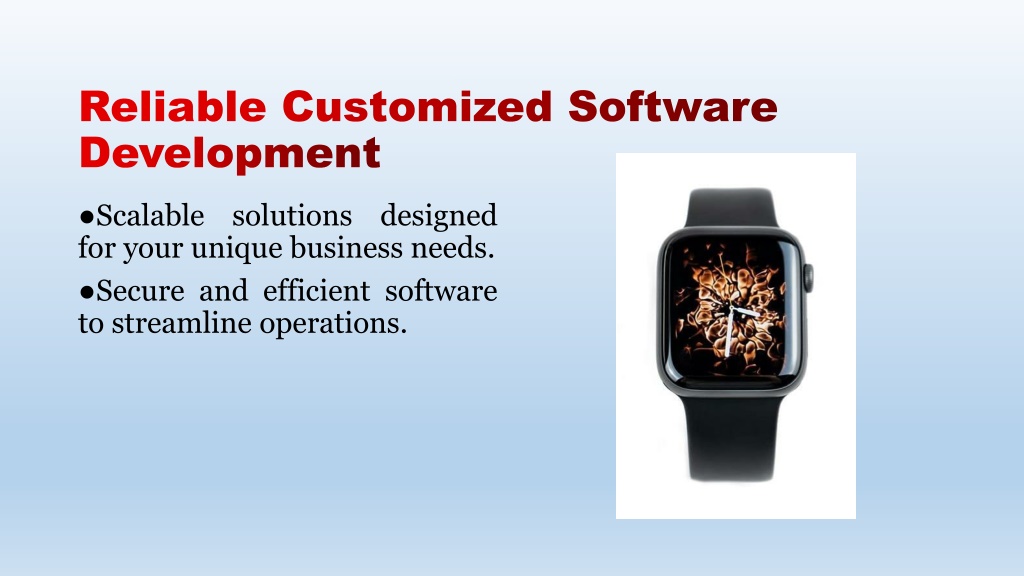 Reliable Customized Software Development

●Scalable solutions designed for your unique business needs.

●Secure and efficient software to streamline operations.